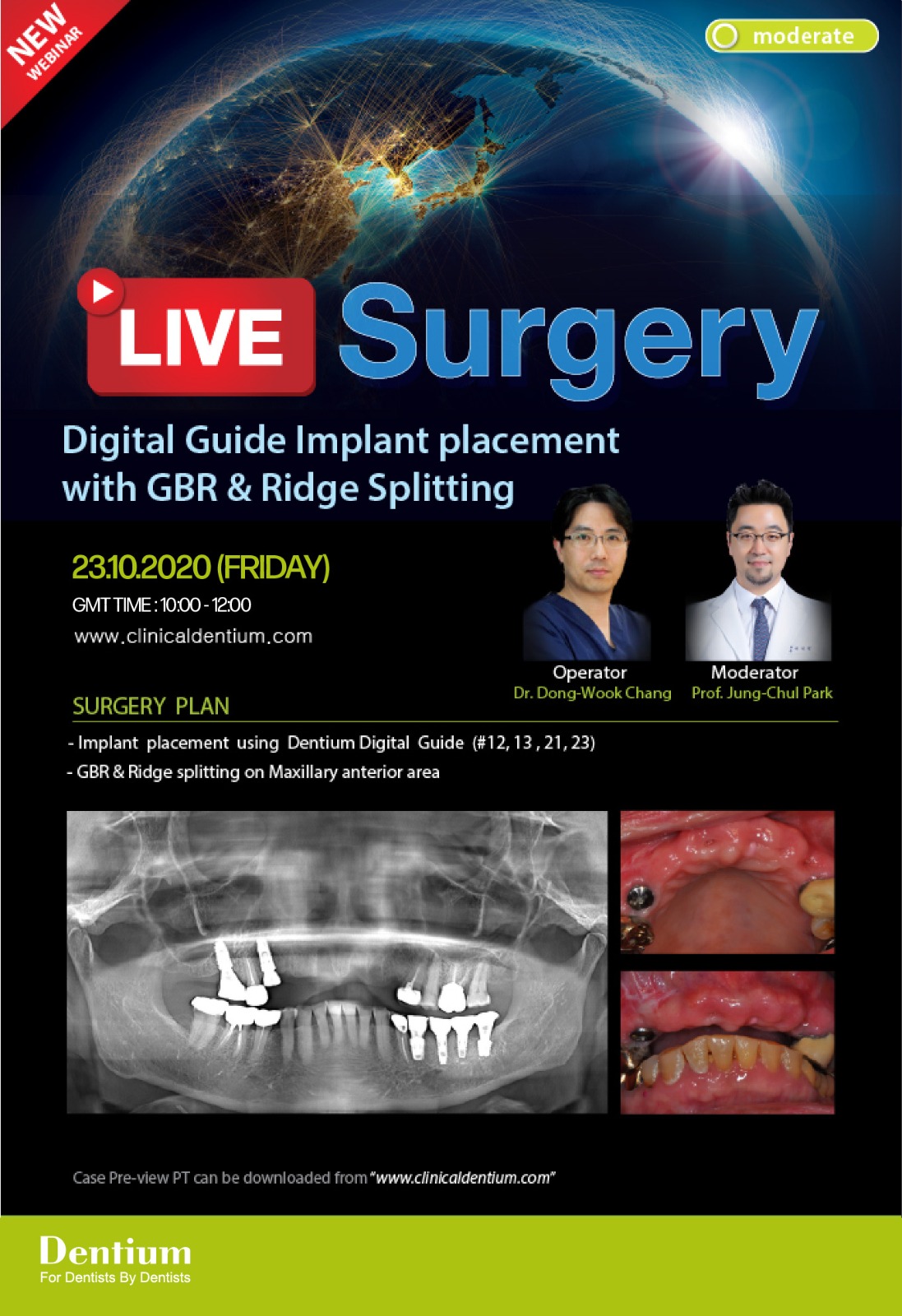 NEW
WEBINAR

moderate

LIVE Surgery

Digital Guide Implant placement with GBR & Ridge Splitting

23.10.2020 (FRIDAY)
GMT TIME : 10:00 - 12:00
www.clinicaldentium.com

Operator
Dr. Dong-Wook Chang

Moderator
Prof. Jung-Chul Park

SURGERY PLAN

- Implant placement using Dentium Digital Guide (#12, 13 , 21, 23)
- GBR & Ridge splitting on Maxillary anterior area

Case Pre-view PT can be downloaded from "www.clinicaldentium.com"

Dentium
For Dentists By Dentists